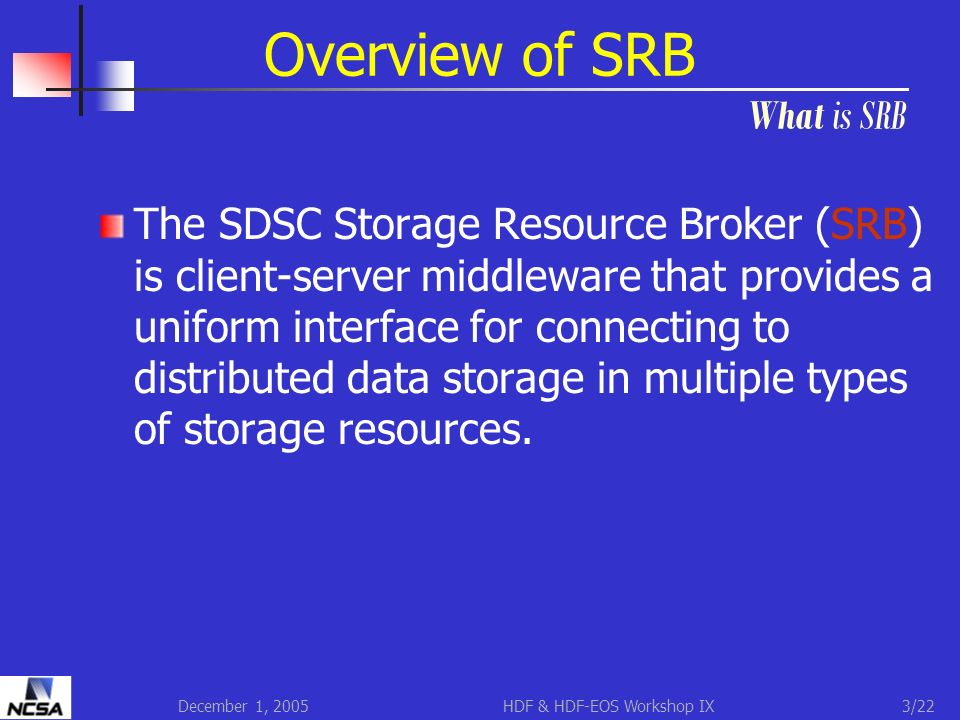 Overview of SRB

What is SRB

The SDSC Storage Resource Broker (SRB) is client-server middleware that provides a uniform interface for connecting to distributed data storage in multiple types of storage resources.

NCSA

December 1, 2005

HDF & HDF-EOS Workshop IX

3/22